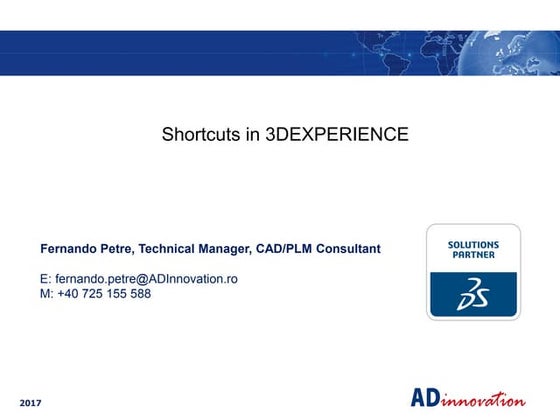 Shortcuts in 3DEXPERIENCE

Fernando Petre, Technical Manager, CAD/PLM Consultant

E: fernando.petre@ADInnovation.ro
M: +40 725 155 588

SOLUTIONS PARTNER

3DS

2017

ADinnovation